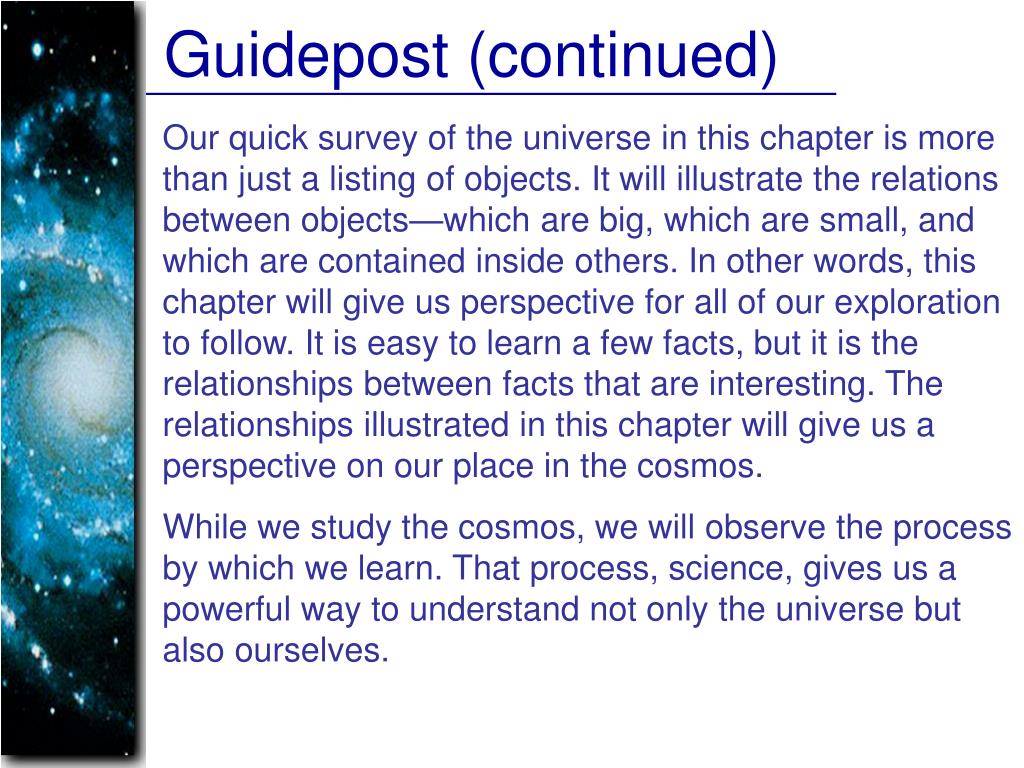 Guidepost (continued)

Our quick survey of the universe in this chapter is more than just a listing of objects. It will illustrate the relations between objects—which are big, which are small, and which are contained inside others. In other words, this chapter will give us perspective for all of our exploration to follow. It is easy to learn a few facts, but it is the relationships between facts that are interesting. The relationships illustrated in this chapter will give us a perspective on our place in the cosmos.

While we study the cosmos, we will observe the process by which we learn. That process, science, gives us a powerful way to understand not only the universe but also ourselves.